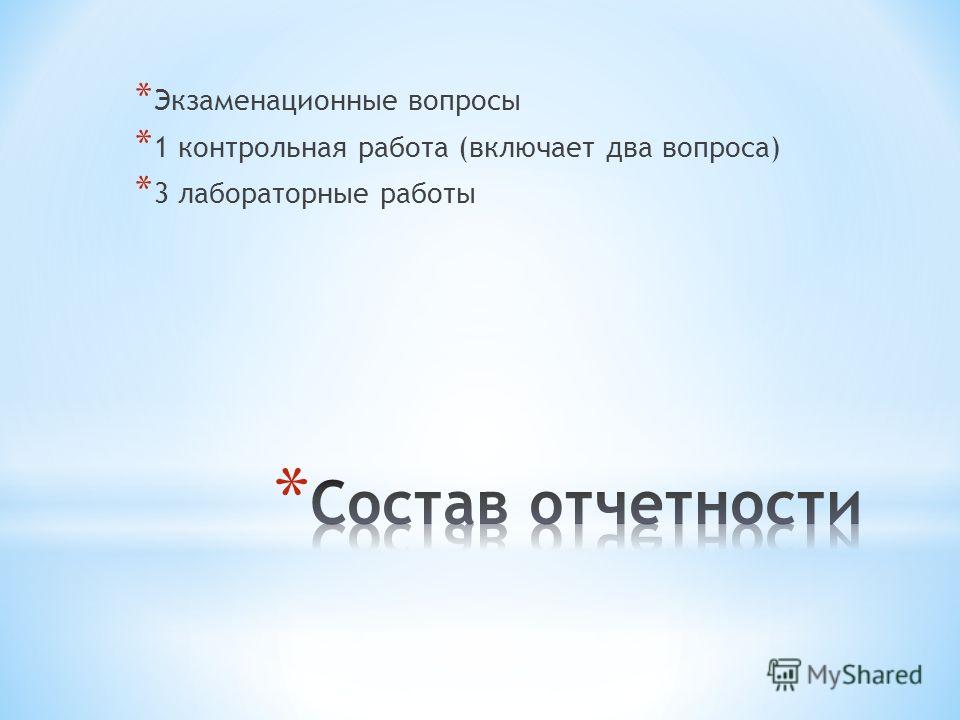 * Экзаменационные вопросы
* 1 контрольная работа (включает два вопроса)
* 3 лабораторные работы

* Состав отчетности

MyShared